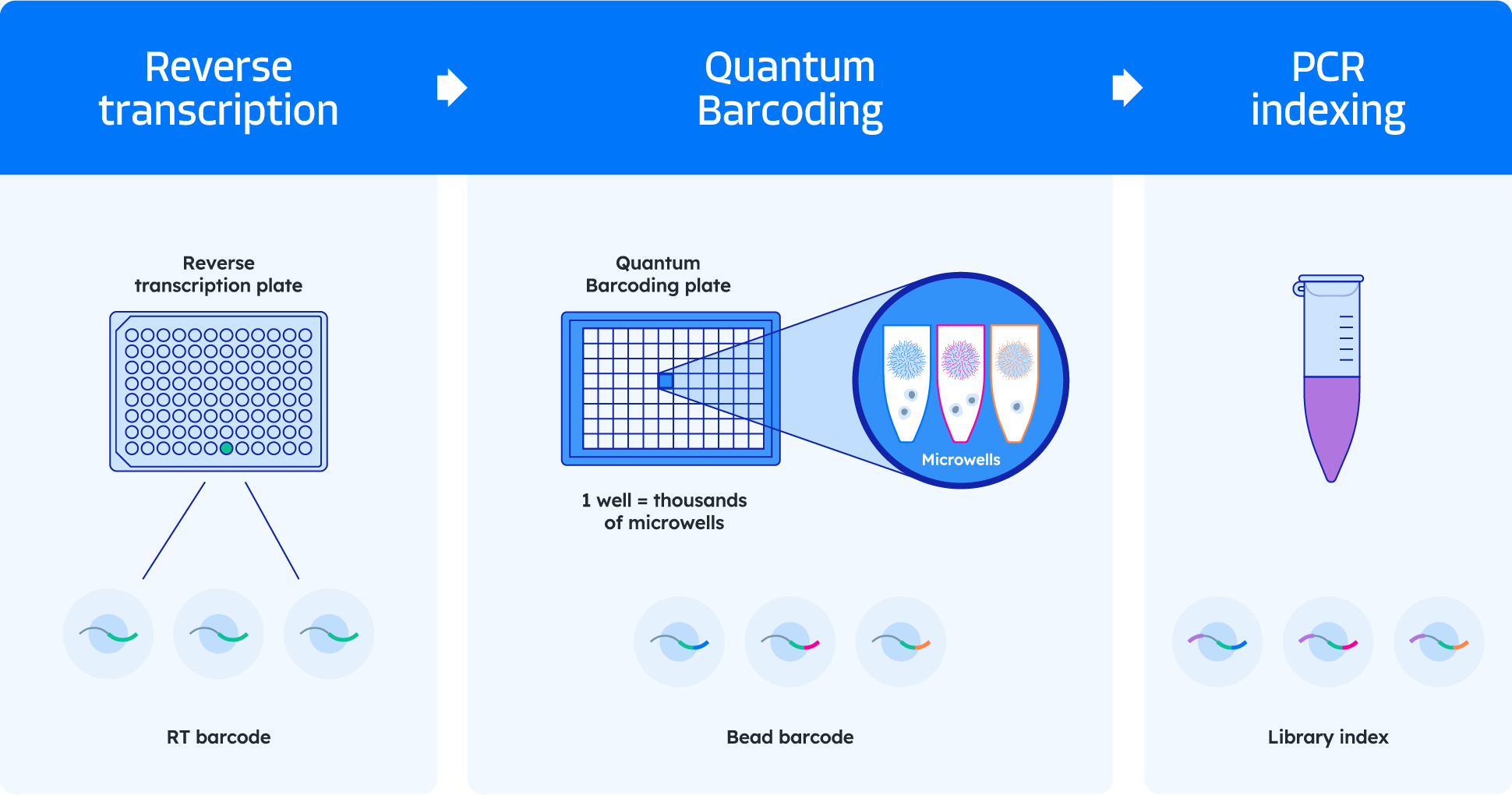 Reverse transcription

Quantum Barcoding

PCR indexing

Reverse transcription plate

RT barcode

Quantum Barcoding plate

Microwells

1 well = thousands of microwells

Bead barcode

Library index